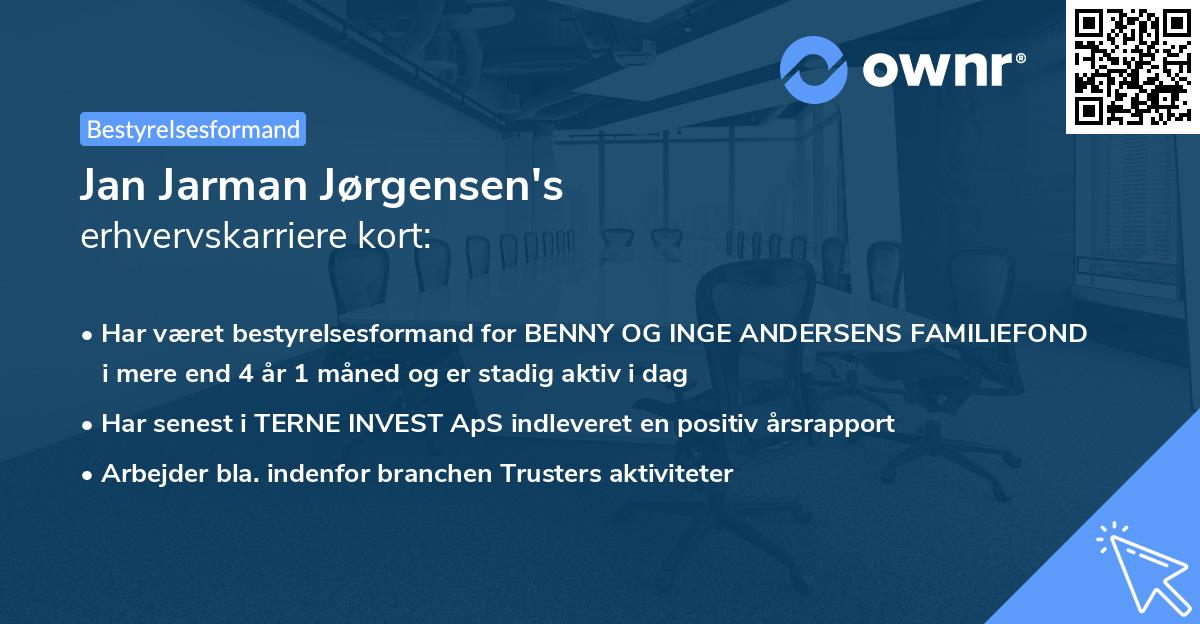 ownr®

Bestyrelsesformand

Jan Jarman Jørgensen's
erhvervskarriere kort:

• Har været bestyrelsesformand for BENNY OG INGE ANDERSENS FAMILIEFOND i mere end 4 år 1 måned og er stadig aktiv i dag
• Har senest i TERNE INVEST ApS indleveret en positiv årsrapport
• Arbejder bla. indenfor branchen Trusters aktiviteter